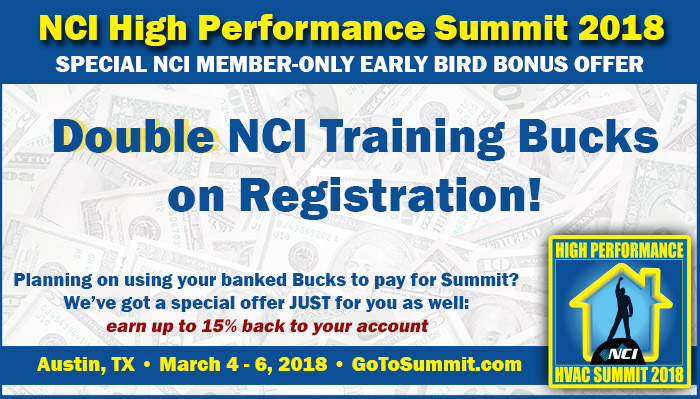 NCI High Performance Summit 2018
SPECIAL NCI MEMBER-ONLY EARLY BIRD BONUS OFFER

Double NCI Training Bucks on Registration!

Planning on using your banked Bucks to pay for Summit?
We've got a special offer JUST for you as well:
earn up to 15% back to your account

Austin, TX • March 4 - 6, 2018 • GoToSummit.com

HIGH PERFORMANCE
NCI
HVAC SUMMIT 2018